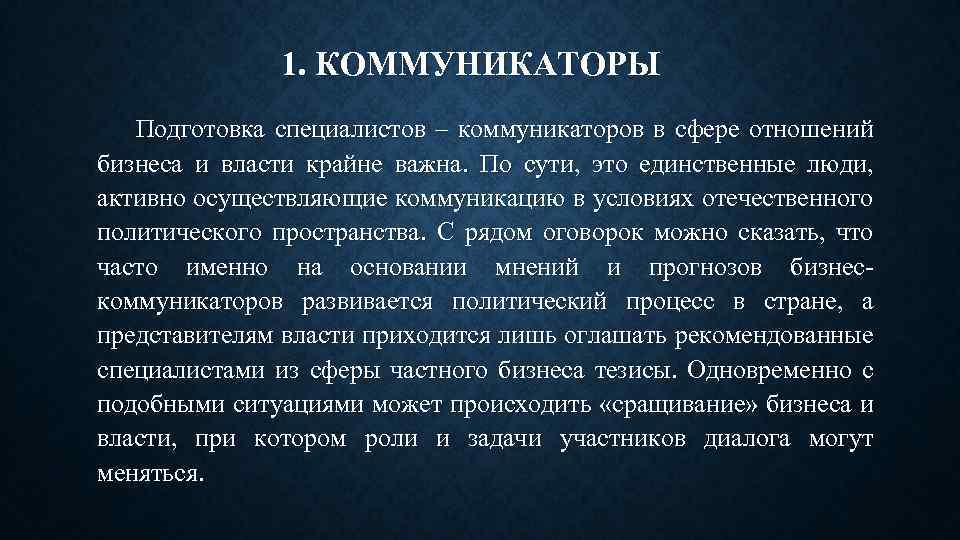 1. КОММУНИКАТОРЫ

Подготовка специалистов – коммуникаторов в сфере отношений бизнеса и власти крайне важна. По сути, это единственные люди, активно осуществляющие коммуникацию в условиях отечественного политического пространства. С рядом оговорок можно сказать, что часто именно на основании мнений и прогнозов бизнес-коммуникаторов развивается политический процесс в стране, а представителям власти приходится лишь оглашать рекомендованные специалистами из сферы частного бизнеса тезисы. Одновременно с подобными ситуациями может происходить «сращивание» бизнеса и власти, при котором роли и задачи участников диалога могут меняться.